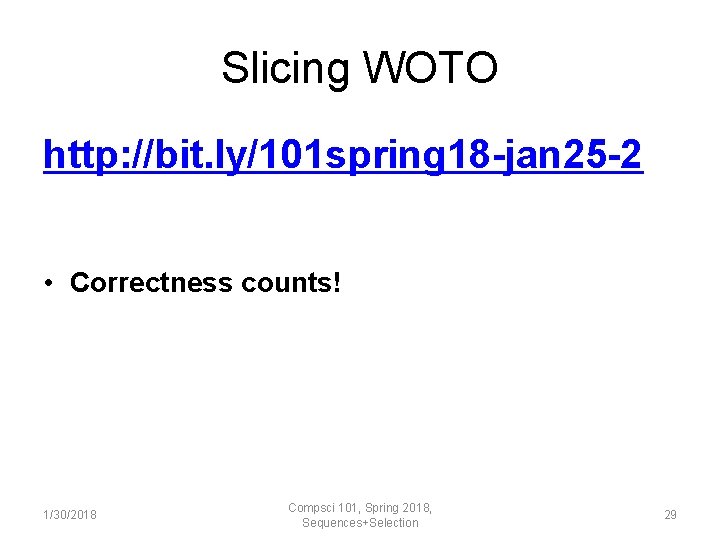 Slicing WOTO

http://bit.ly/101spring18-jan25-2

• Correctness counts!

1/30/2018

Compsci 101, Spring 2018, Sequences+Selection

29